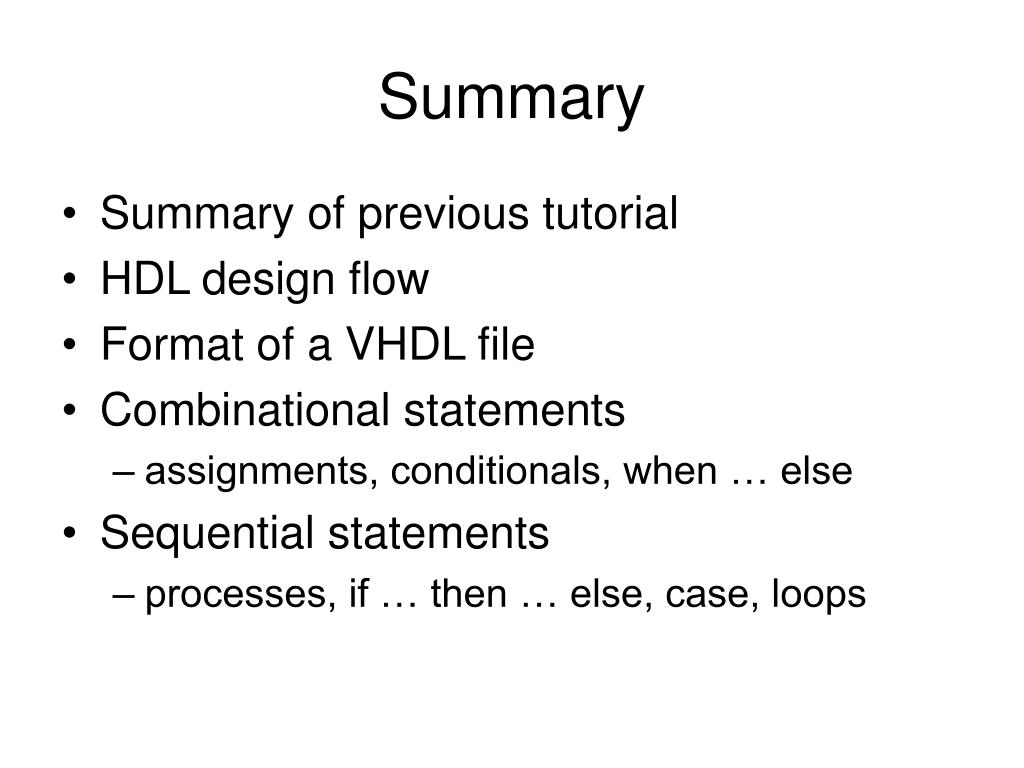 Summary

• Summary of previous tutorial
• HDL design flow
• Format of a VHDL file
• Combinational statements
  – assignments, conditionals, when … else
• Sequential statements
  – processes, if … then … else, case, loops